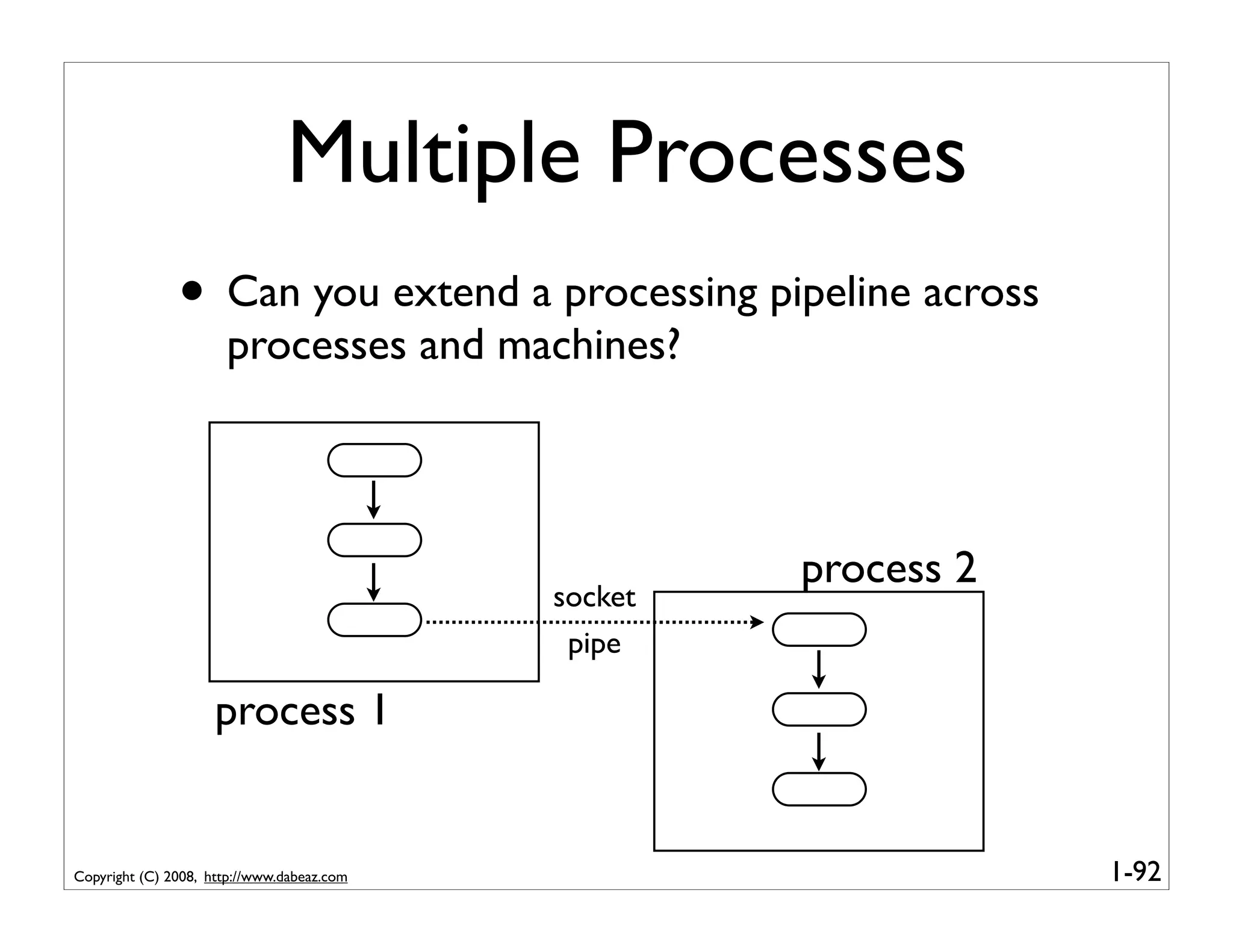 Multiple Processes

• Can you extend a processing pipeline across processes and machines?

process 2

socket

pipe

process 1

Copyright (C) 2008, http://www.dabeaz.com

1-92